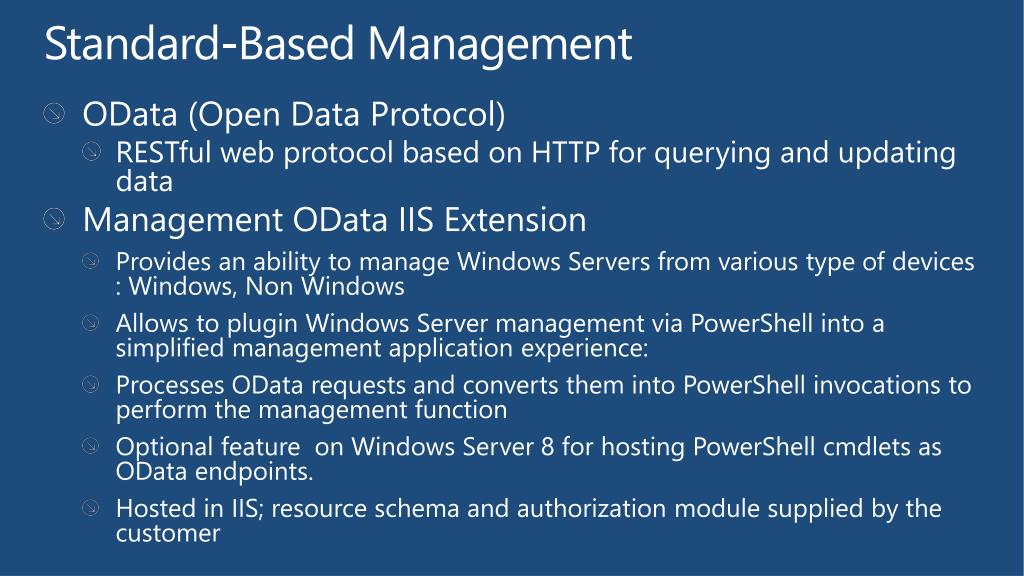 Standard-Based Management

OData (Open Data Protocol)

RESTful web protocol based on HTTP for querying and updating data

Management OData IIS Extension

Provides an ability to manage Windows Servers from various type of devices : Windows, Non Windows

Allows to plugin Windows Server management via PowerShell into a simplified management application experience:

Processes OData requests and converts them into PowerShell invocations to perform the management function

Optional feature on Windows Server 8 for hosting PowerShell cmdlets as OData endpoints.

Hosted in IIS; resource schema and authorization module supplied by the customer